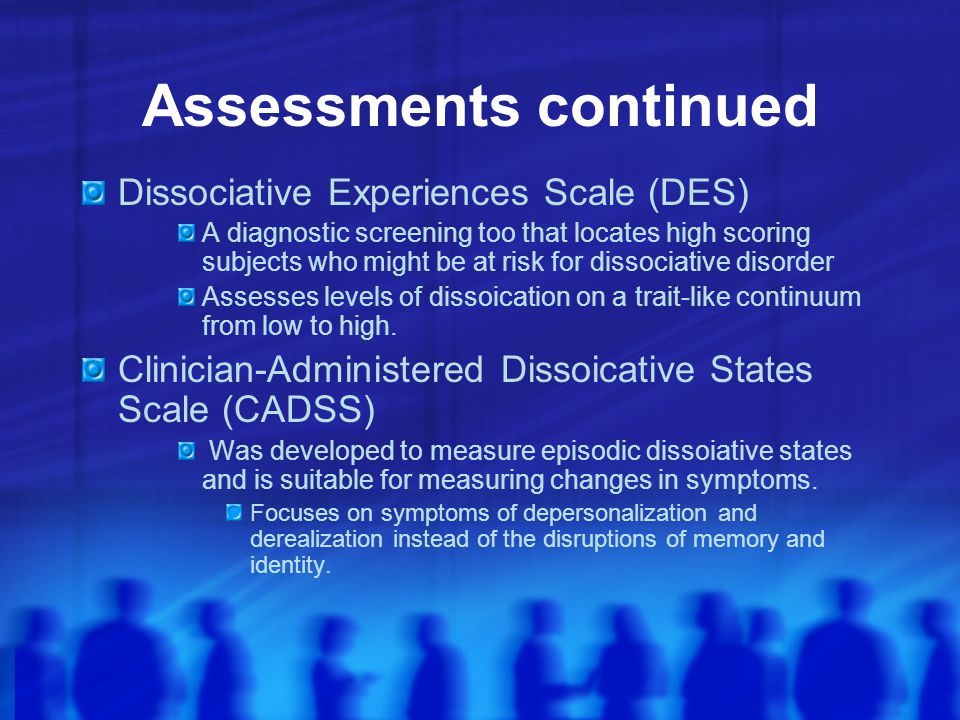 Assessments continued

Dissociative Experiences Scale (DES)

A diagnostic screening too that locates high scoring subjects who might be at risk for dissociative disorder

Assesses levels of dissoication on a trait-like continuum from low to high.

Clinician-Administered Dissoicative States Scale (CADSS)

Was developed to measure episodic dissoiative states and is suitable for measuring changes in symptoms.

Focuses on symptoms of depersonalization and derealization instead of the disruptions of memory and identity.